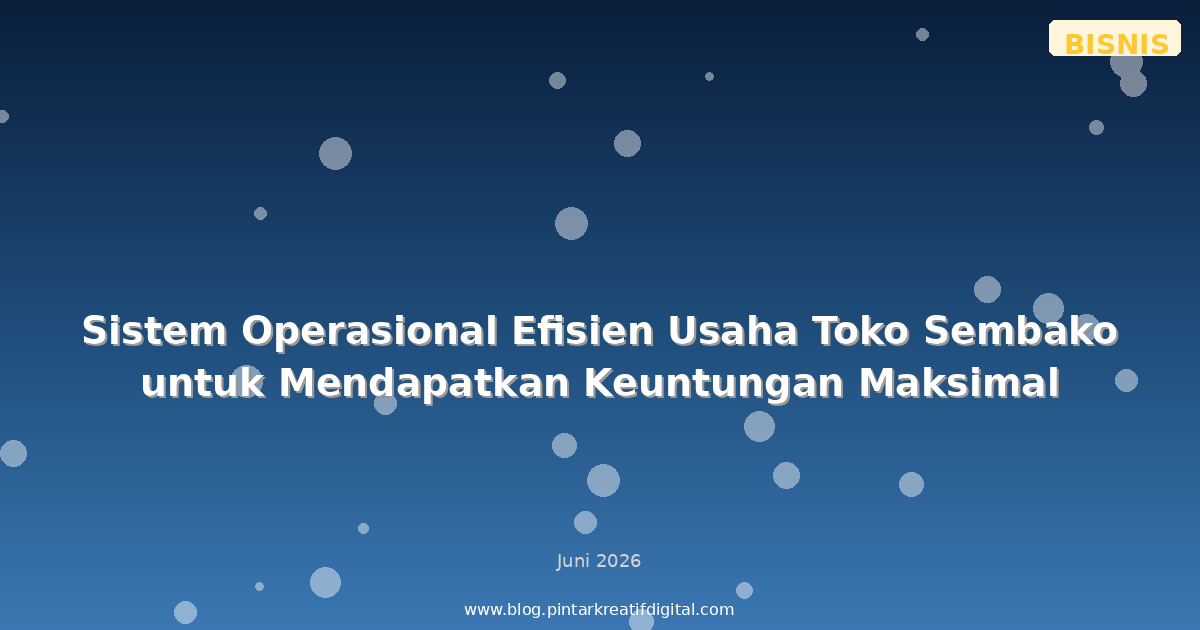 BISNIS

Sistem Operasional Efisien Usaha Toko Sembako untuk Mendapatkan Keuntungan Maksimal

Juni 2026

www.blog.pintarkreatifdigital.com